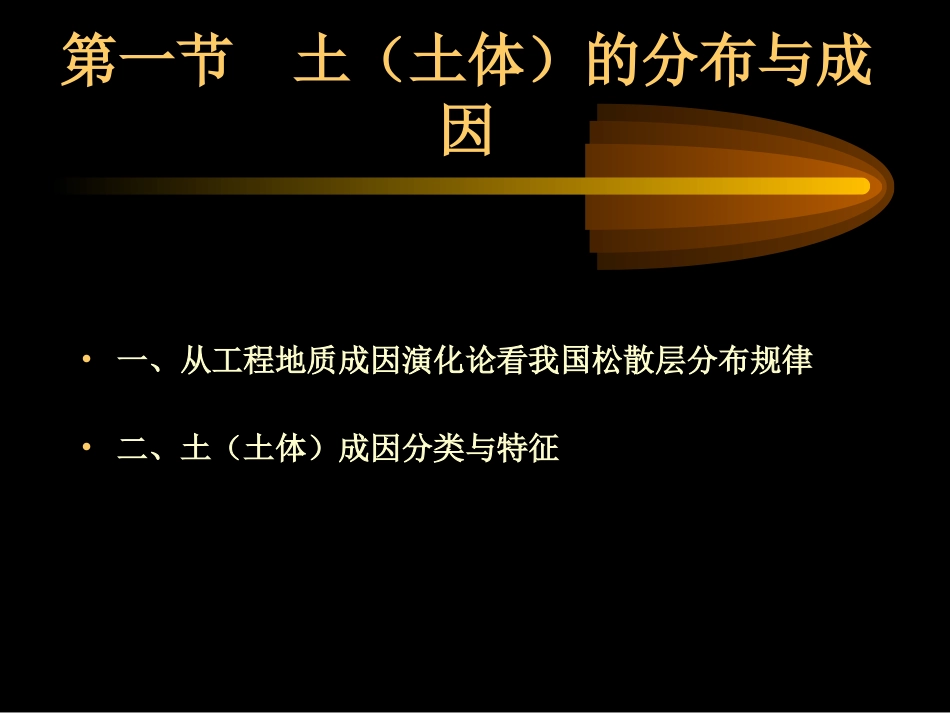 第一节　土（土体）的分布与成因

• 一、从工程地质成因演化论看我国松散层分布规律

• 二、土（土体）成因分类与特征